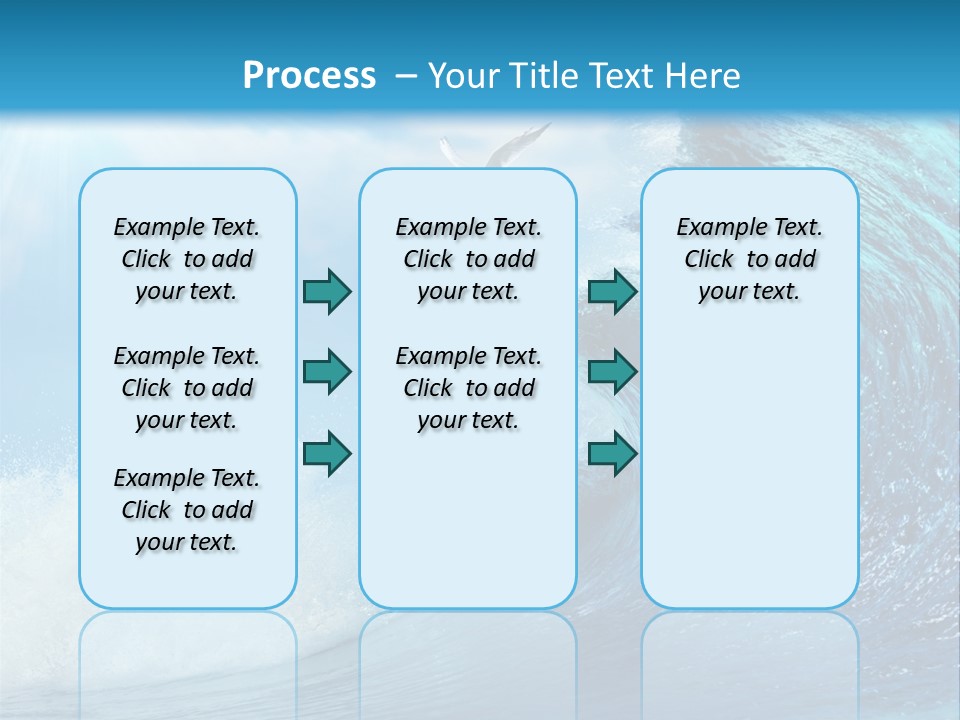 Process – Your Title Text Here

Example Text. Click to add your text.

Example Text. Click to add your text.

Example Text. Click to add your text.

Example Text. Click to add your text.

Example Text. Click to add your text.

Example Text. Click to add your text.